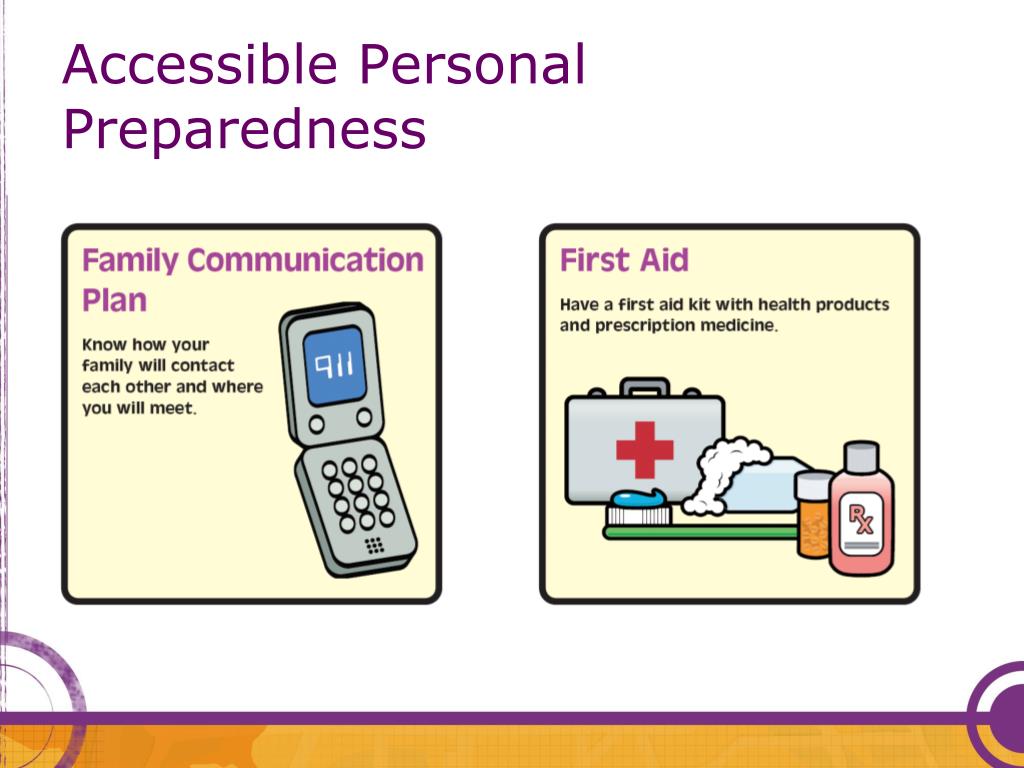 Accessible Personal Preparedness

Family Communication Plan

Know how your family will contact each other and where you will meet.

911

First Aid

Have a first aid kit with health products and prescription medicine.

Rx